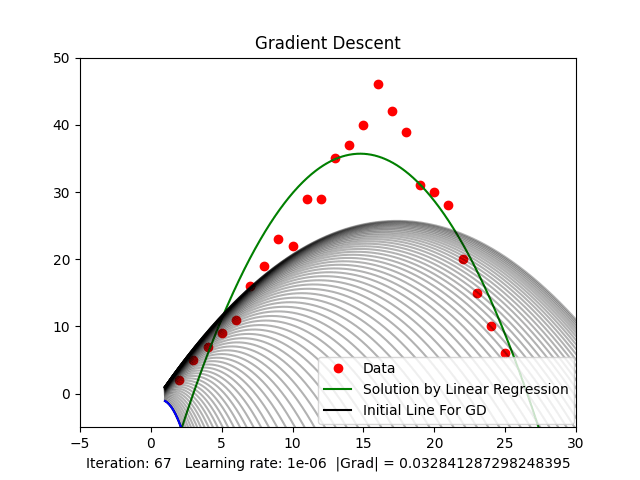 Gradient Descent

50
40
30
20
10
0

−5
0
5
10
15
20
25
30

Data
Solution by Linear Regression
Initial Line For GD

Iteration: 67   Learning rate: 1e-06   |Grad| = 0.032841287298248395